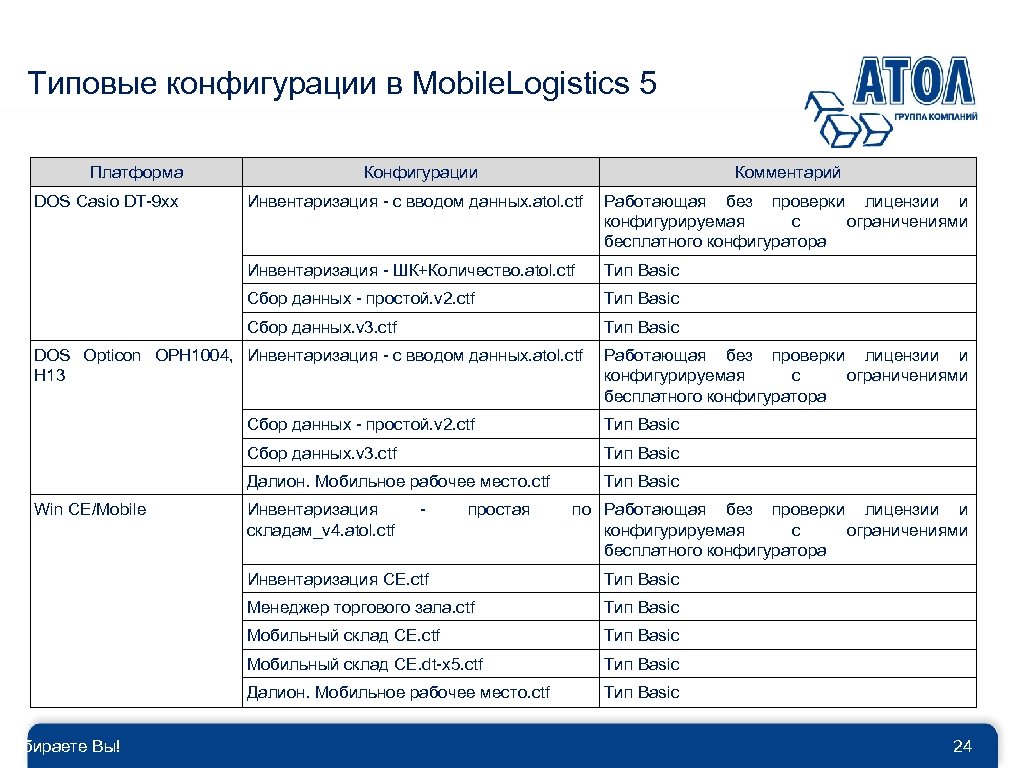 Типовые конфигурации в Mobile.Logistics 5

АТОЛ
ГРУППА КОМПАНИЙ

| Платформа | Конфигурации | Комментарий |
|---|---|---|
| DOS Casio DT-9xx | Инвентаризация - с вводом данных.atol.ctf | Работающая без проверки лицензии и конфигурируемая с ограничениями бесплатного конфигуратора |
| | Инвентаризация - ШК+Количество.atol.ctf | Тип Basic |
| | Сбор данных - простой.v2.ctf | Тип Basic |
| | Сбор данных.v3.ctf | Тип Basic |
| DOS Opticon OPH1004, H13 | Инвентаризация - с вводом данных.atol.ctf | Работающая без проверки лицензии и конфигурируемая с ограничениями бесплатного конфигуратора |
| | Сбор данных - простой.v2.ctf | Тип Basic |
| | Сбор данных.v3.ctf | Тип Basic |
| | Далион. Мобильное рабочее место.ctf | Тип Basic |
| Win CE/Mobile | Инвентаризация - простая по складам_v4.atol.ctf | Работающая без проверки лицензии и конфигурируемая с ограничениями бесплатного конфигуратора |
| | Инвентаризация CE.ctf | Тип Basic |
| | Менеджер торгового зала.ctf | Тип Basic |
| | Мобильный склад CE.ctf | Тип Basic |
| | Мобильный склад CE.dt-x5.ctf | Тип Basic |
| | Далион. Мобильное рабочее место.ctf | Тип Basic |

бираете Вы!

24